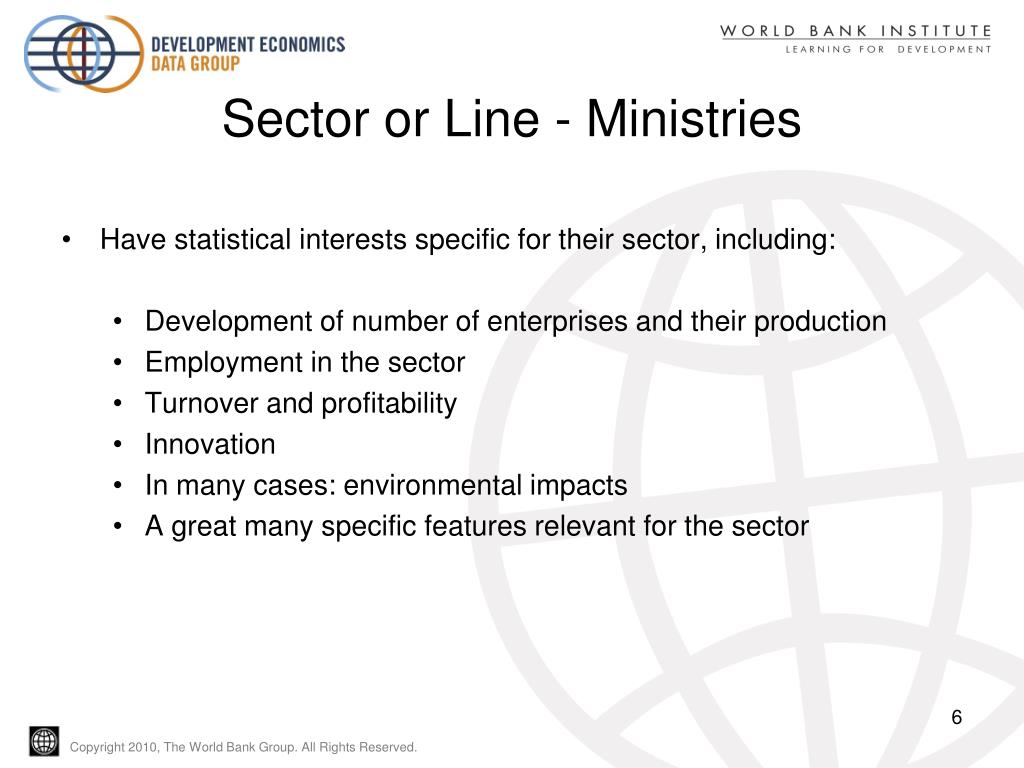 DEVELOPMENT ECONOMICS
DATA GROUP

WORLD BANK INSTITUTE
LEARNING FOR DEVELOPMENT

Sector or Line - Ministries

• Have statistical interests specific for their sector, including:

• Development of number of enterprises and their production
• Employment in the sector
• Turnover and profitability
• Innovation
• In many cases: environmental impacts
• A great many specific features relevant for the sector

6

Copyright 2010, The World Bank Group. All Rights Reserved.